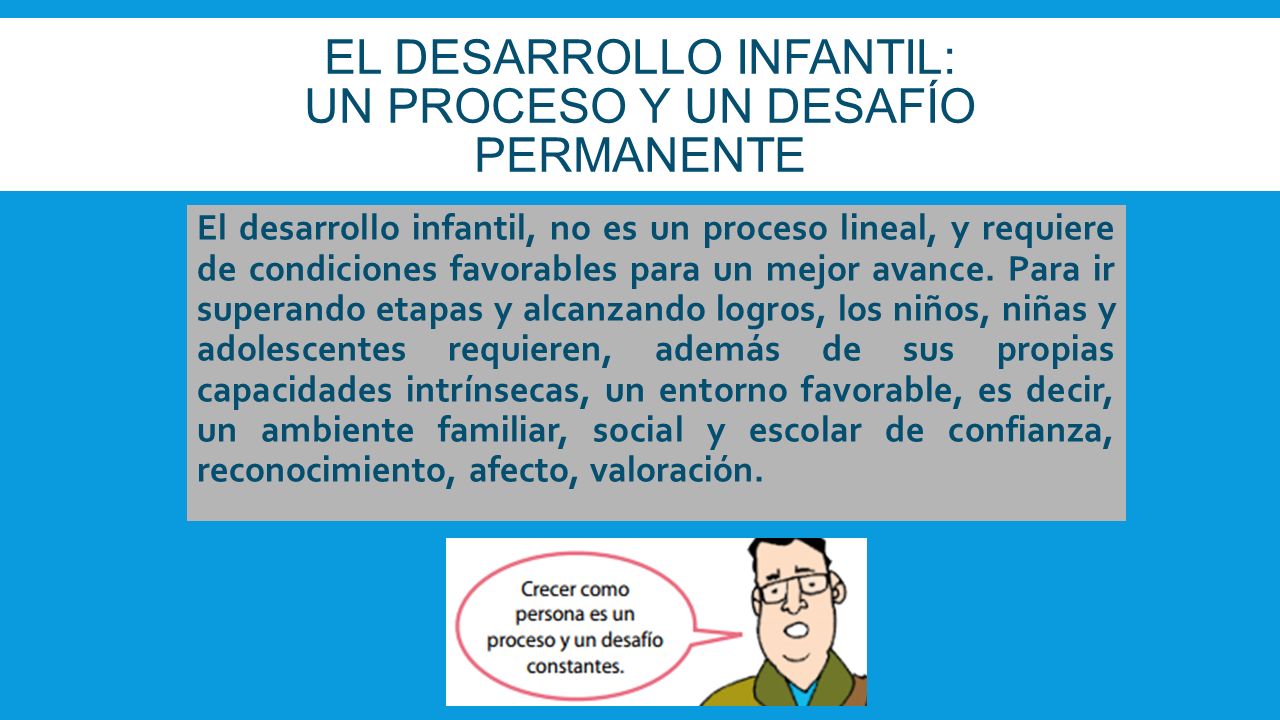 EL DESARROLLO INFANTIL: UN PROCESO Y UN DESAFÍO PERMANENTE

El desarrollo infantil, no es un proceso lineal, y requiere de condiciones favorables para un mejor avance. Para ir superando etapas y alcanzando logros, los niños, niñas y adolescentes requieren, además de sus propias capacidades intrínsecas, un entorno favorable, es decir, un ambiente familiar, social y escolar de confianza, reconocimiento, afecto, valoración.

Crecer como persona es un proceso y un desafío constantes.